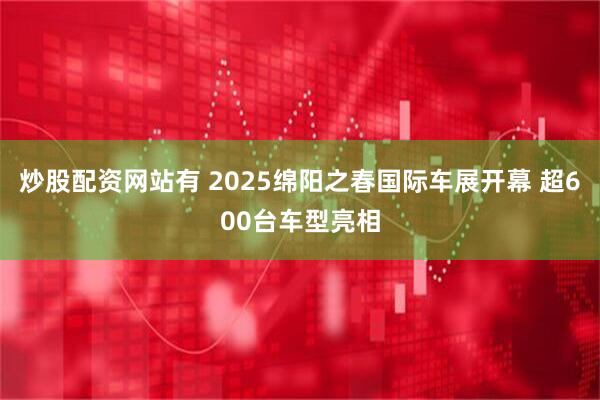 炒股配资网站有 2025绵阳之春国际车展开幕 超600台车型亮相